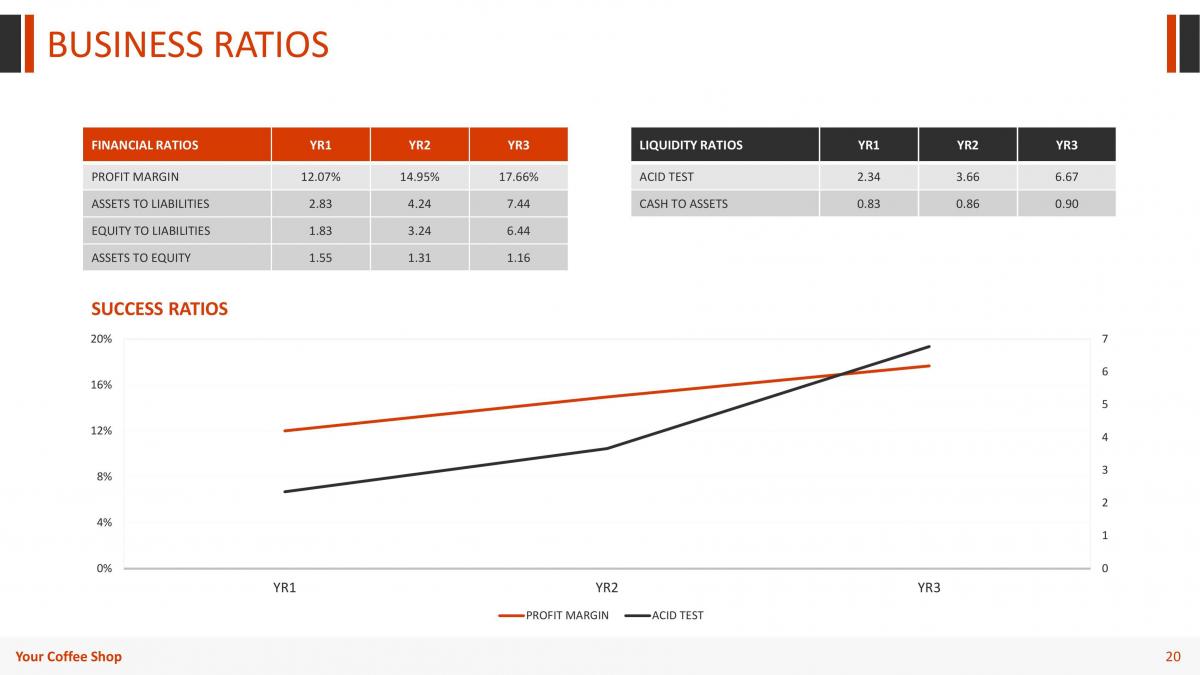 BUSINESS RATIOS

| FINANCIAL RATIOS | YR1 | YR2 | YR3 |
|---|---|---|---|
| PROFIT MARGIN | 12.07% | 14.95% | 17.66% |
| ASSETS TO LIABILITIES | 2.83 | 4.24 | 7.44 |
| EQUITY TO LIABILITIES | 1.83 | 3.24 | 6.44 |
| ASSETS TO EQUITY | 1.55 | 1.31 | 1.16 |

| LIQUIDITY RATIOS | YR1 | YR2 | YR3 |
|---|---|---|---|
| ACID TEST | 2.34 | 3.66 | 6.67 |
| CASH TO ASSETS | 0.83 | 0.86 | 0.90 |

SUCCESS RATIOS

20%
16%
12%
8%
4%
0%

7
6
5
4
3
2
1
0

YR1
YR2
YR3

PROFIT MARGIN
ACID TEST

Your Coffee Shop

20